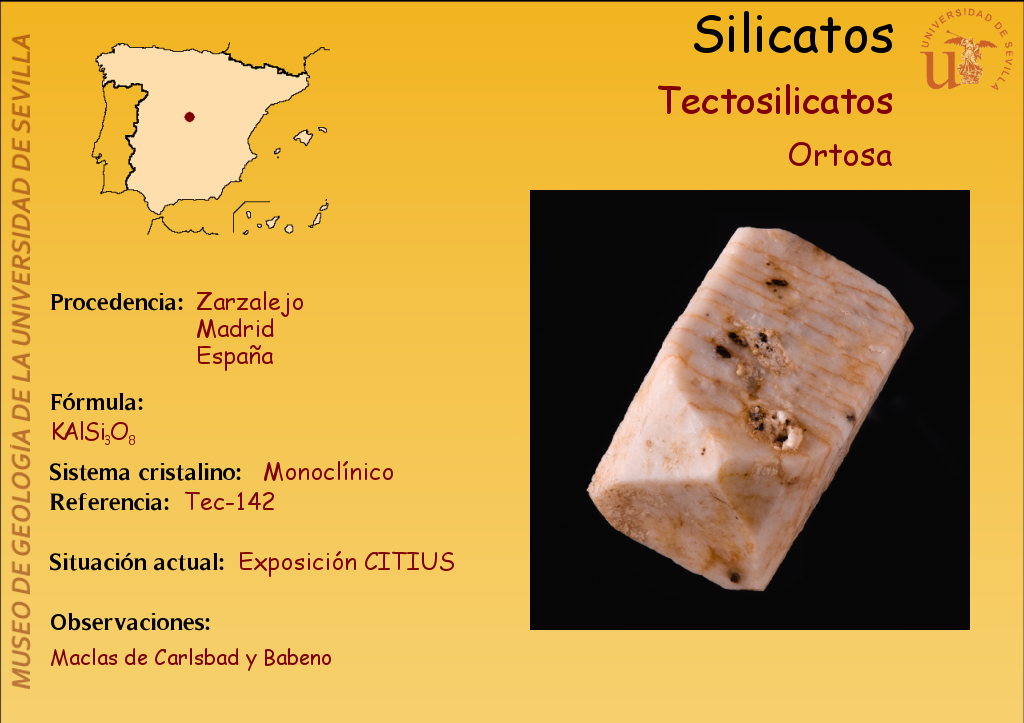 MUSEO DE GEOLOGÍA DE LA UNIVERSIDAD DE SEVILLA

Silicatos

UNIVERSIDAD DE SEVILLA

Tectosilicatos

Ortosa

Procedencia: Zarzalejo
Madrid
España

Fórmula:
$KAlSi_3O_8$

Sistema cristalino: Monoclínico

Referencia: Tec-142

Situación actual: Exposición CITIUS

Observaciones:
Maclas de Carlsbad y Babeno